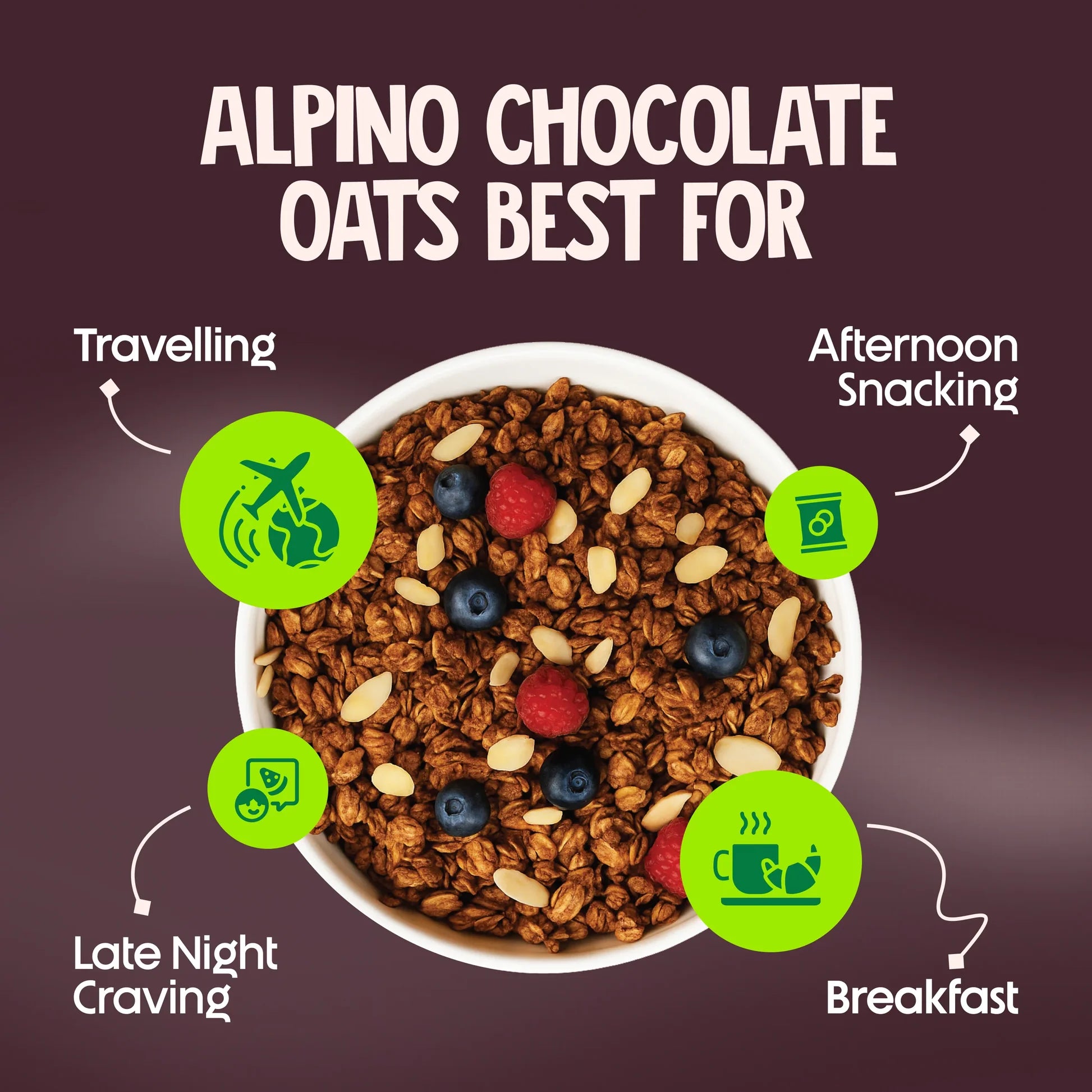 ALPINO CHOCOLATE OATS BEST FOR

Travelling

Afternoon Snacking

Late Night Craving

Breakfast